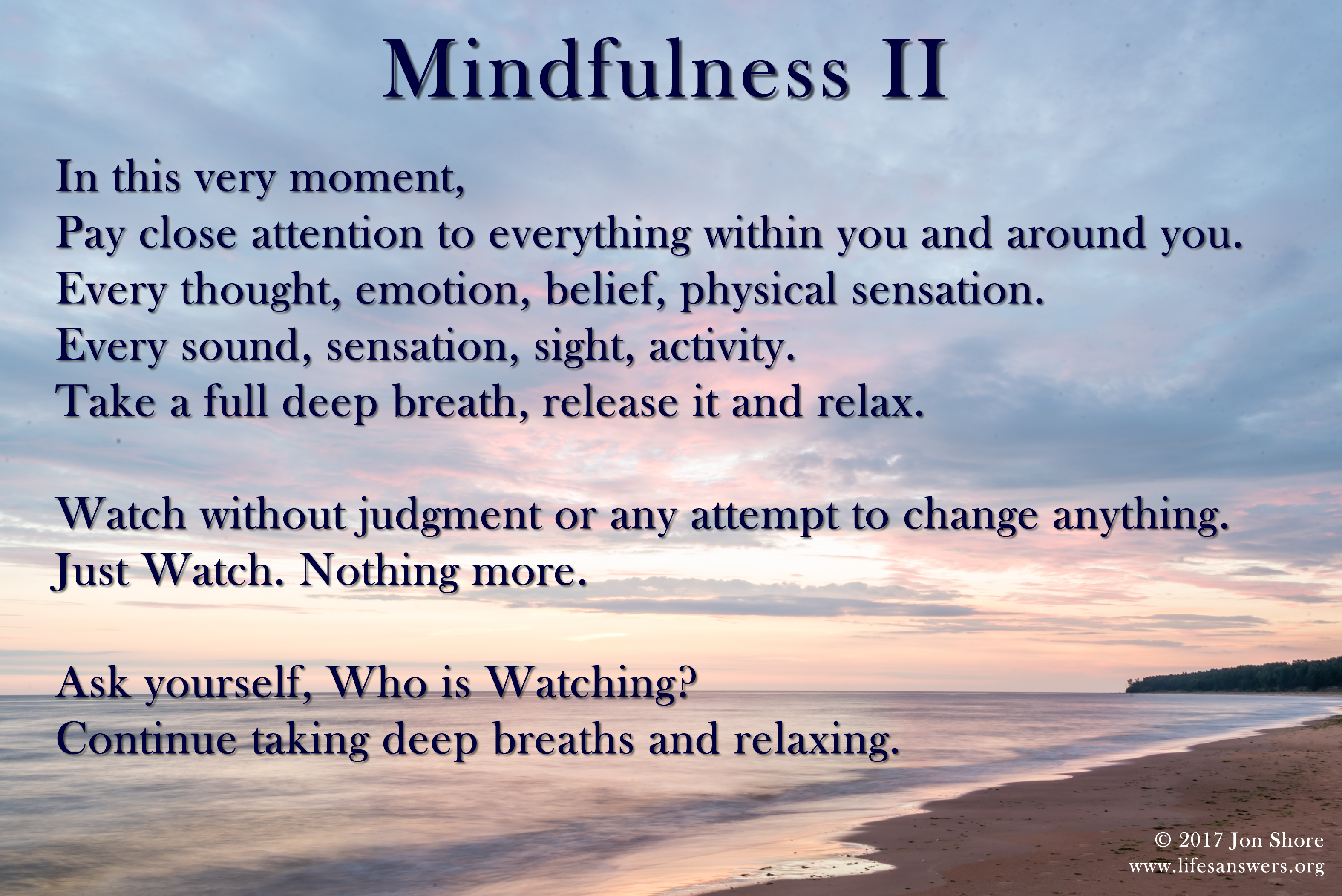 Mindfulness II

In this very moment,
Pay close attention to everything within you and around you.
Every thought, emotion, belief, physical sensation.
Every sound, sensation, sight, activity.
Take a full deep breath, release it and relax.

Watch without judgment or any attempt to change anything.
Just Watch. Nothing more.

Ask yourself, Who is Watching?
Continue taking deep breaths and relaxing.

© 2017 Jon Shore
www.lifesanswers.org